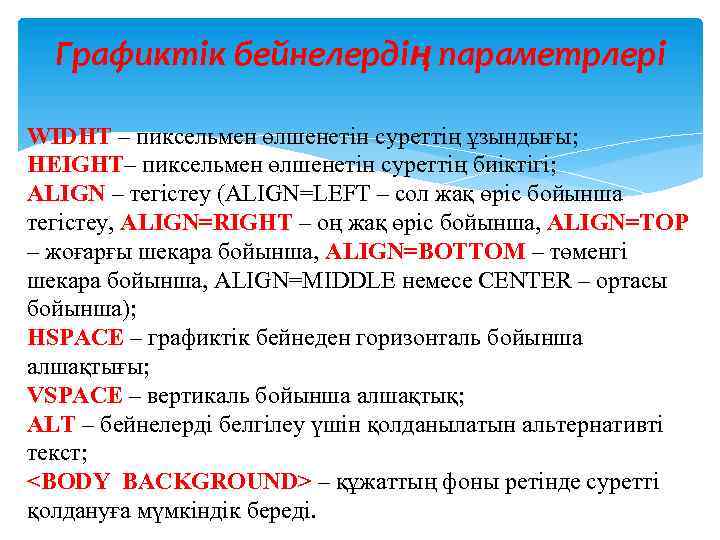 Графиктік бейнелердің параметрлері

WIDHT – пиксельмен өлшенетін суреттің ұзындығы;
HEIGHT– пиксельмен өлшенетін суреттің биіктігі;
ALIGN – тегістеу (ALIGN=LEFT – сол жақ өріс бойынша тегістеу, ALIGN=RIGHT – оң жақ өріс бойынша, ALIGN=TOP – жоғарғы шекара бойынша, ALIGN=BOTTOM – төменгі шекара бойынша, ALIGN=MIDDLE немесе CENTER – ортасы бойынша);
HSPACE – графиктік бейнеден горизонталь бойынша алшақтығы;
VSPACE – вертикаль бойынша алшақтық;
ALT – бейнелерді белгілеу үшін қолданылатын альтернативті текст;
<BODY BACKGROUND> – құжаттың фоны ретінде суретті қолдануға мүмкіндік береді.